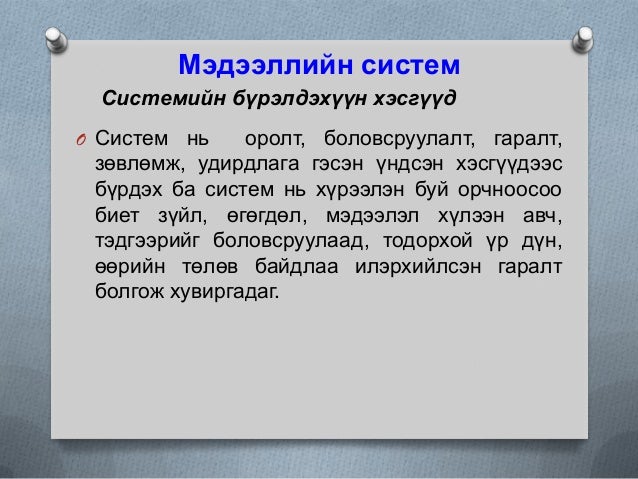 Мэдээллийн систем

Системийн бүрэлдэхүүн хэсгүүд

Систем нь оролт, боловсруулалт, гаралт, зөвлөмж, удирдлага гэсэн үндсэн хэсгүүдээс бүрдэх ба систем нь хүрээлэн буй орчноосоо биет зүйл, өгөгдөл, мэдээлэл хүлээн авч, тэдгээрийг боловсруулаад, тодорхой үр дүн, өөрийн төлөв байдлаа илэрхийлсэн гаралт болгож хувиргадаг.